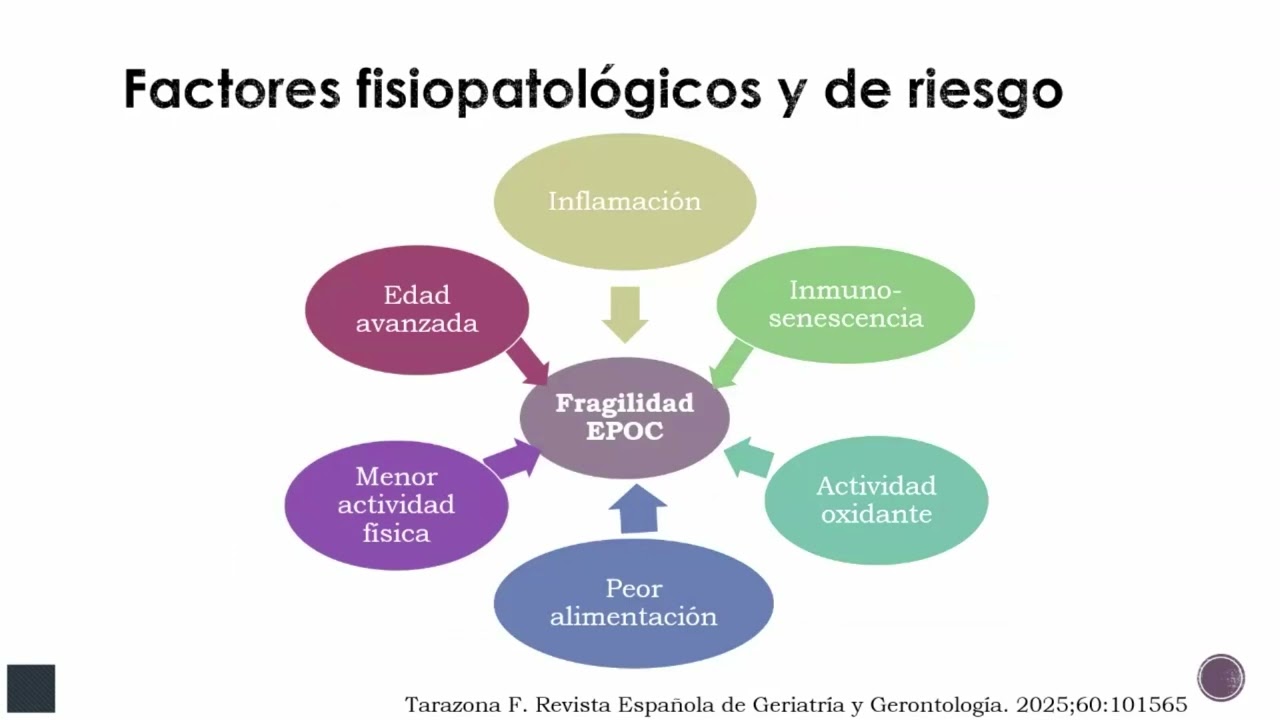 Factores fisiopatológicos y de riesgo

Inflamación

Edad avanzada

Inmuno-senescencia

Fragilidad EPOC

Menor actividad física

Actividad oxidante

Peor alimentación

Tarazona F. Revista Española de Geriatría y Gerontología. 2025;60:101565